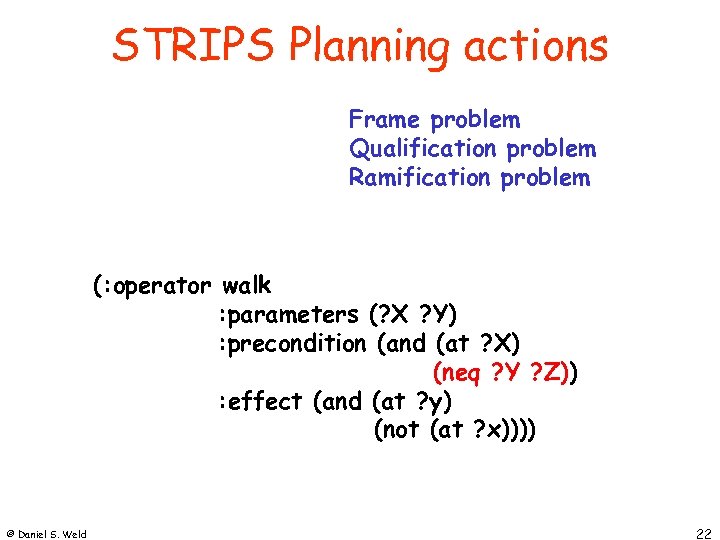 STRIPS Planning actions

Frame problem
Qualification problem
Ramification problem

(:operator walk
:parameters (?X ?Y)
:precondition (and (at ?X)
(neq ?Y ?Z))
:effect (and (at ?y)
(not (at ?x))))

© Daniel S. Weld

22